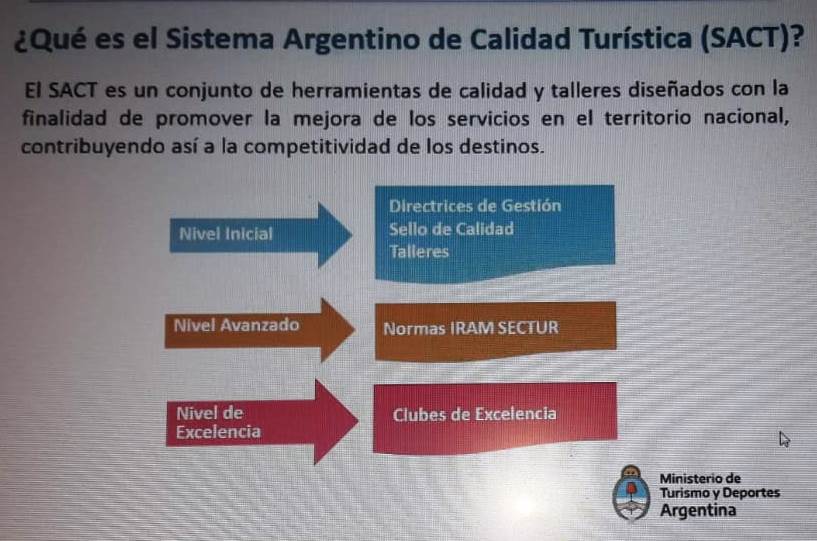 ¿Qué es el Sistema Argentino de Calidad Turística (SACT)?

El SACT es un conjunto de herramientas de calidad y talleres diseñados con la finalidad de promover la mejora de los servicios en el territorio nacional, contribuyendo así a la competitividad de los destinos.

Nivel Inicial

Directrices de Gestión
Sello de Calidad
Talleres

Nivel Avanzado

Normas IRAM SECTUR

Nivel de Excelencia

Clubes de Excelencia

Ministerio de Turismo y Deportes
Argentina